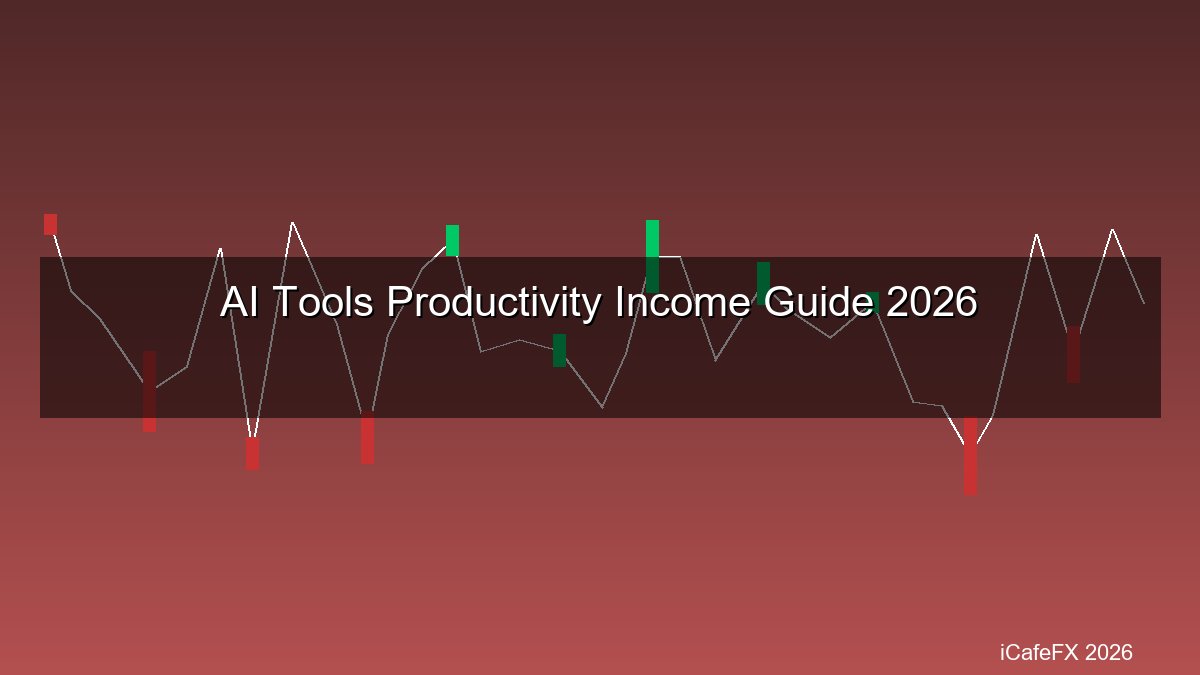 AI Tools Productivity Income Guide 2026

iCafeFX 2026